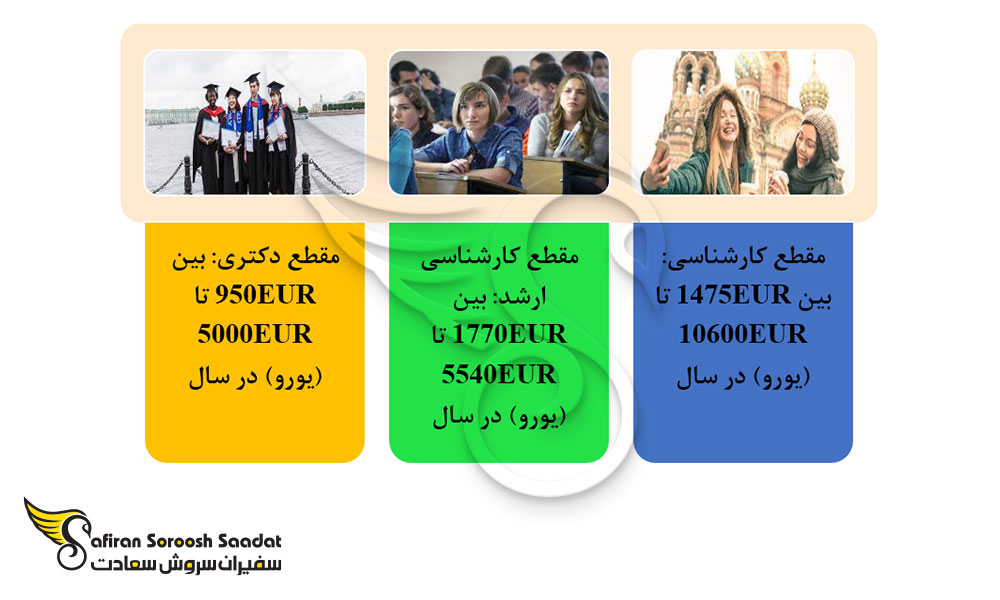 مقطع کارشناسی: بین 1475EUR تا 10600EUR (یورو) در سال

مقطع کارشناسی ارشد: بین 1770EUR تا 5540EUR (یورو) در سال

مقطع دکتری: بین 950EUR تا 5000EUR (یورو) در سال

Safiran Soroosh Saadat
سفیران سروش سعادت